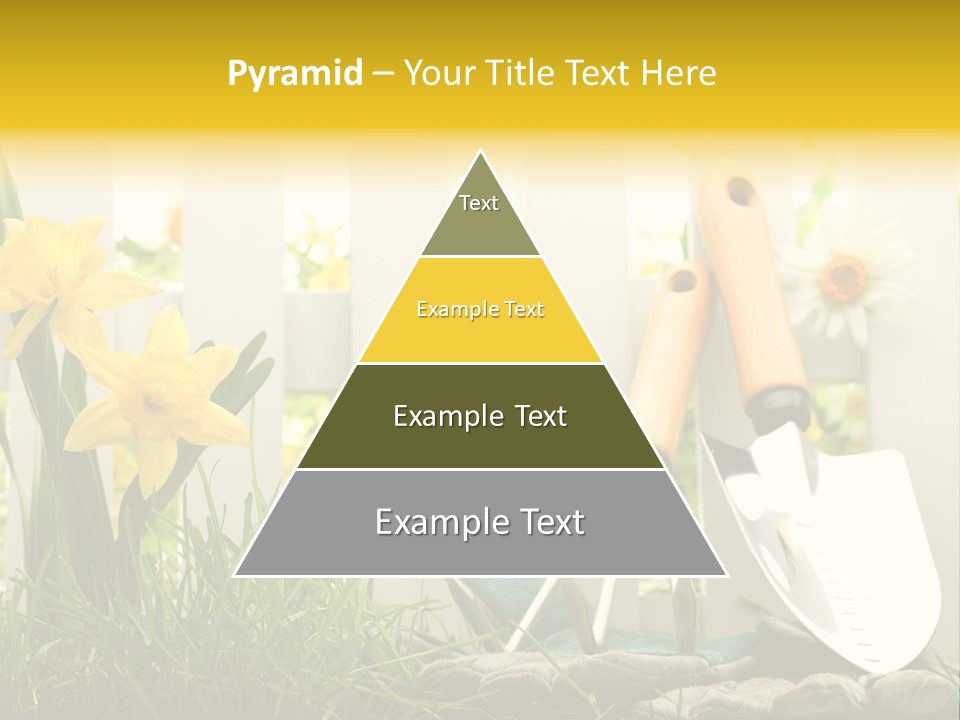 Pyramid – Your Title Text Here

Text

Example Text

Example Text

Example Text